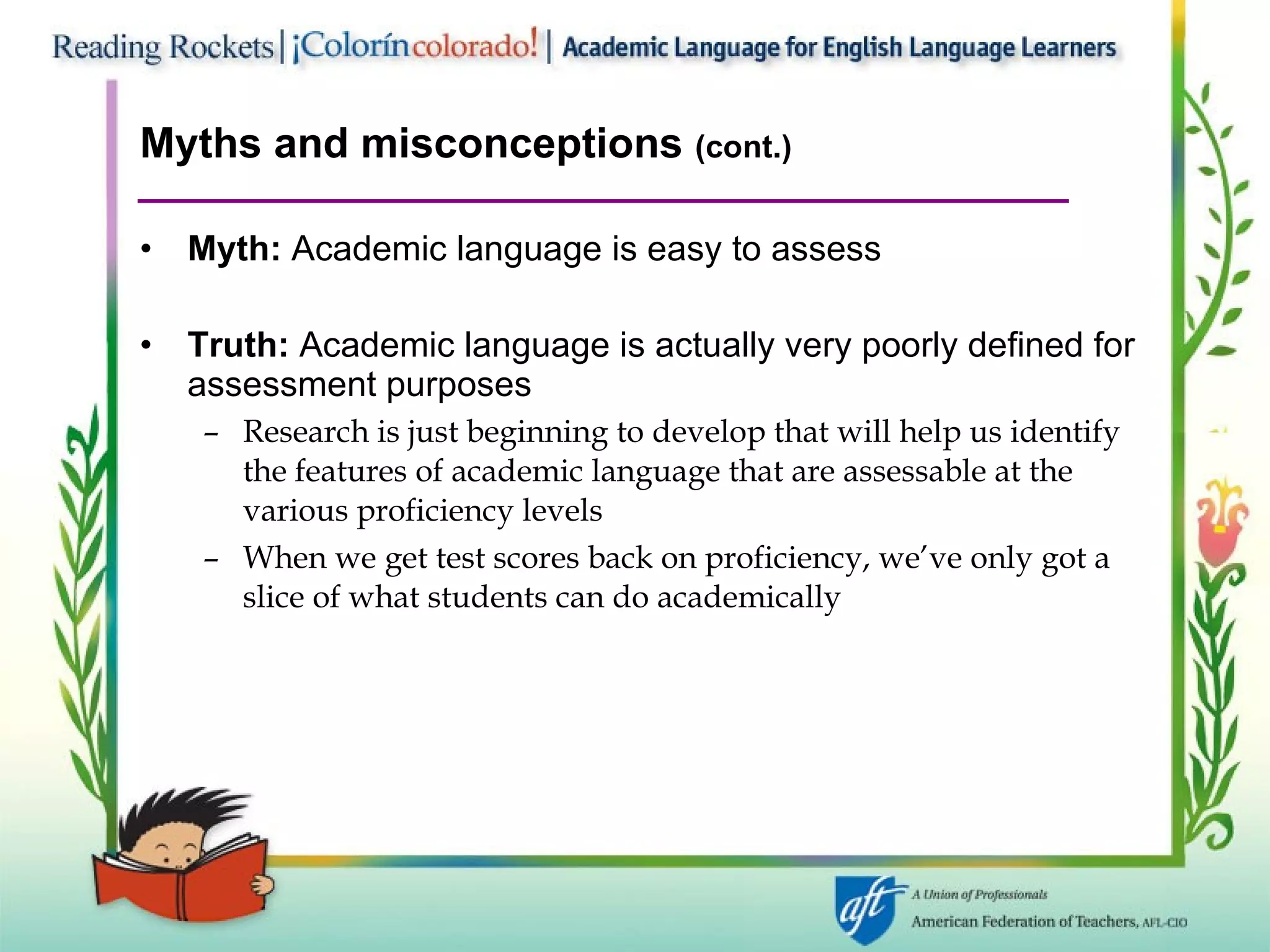 Reading Rockets | ¡Colorín colorado! | Academic Language for English Language Learners

Myths and misconceptions (cont.)

• Myth: Academic language is easy to assess

• Truth: Academic language is actually very poorly defined for assessment purposes
 – Research is just beginning to develop that will help us identify the features of academic language that are assessable at the various proficiency levels
 – When we get test scores back on proficiency, we've only got a slice of what students can do academically

aft A Union of Professionals
American Federation of Teachers, AFL-CIO